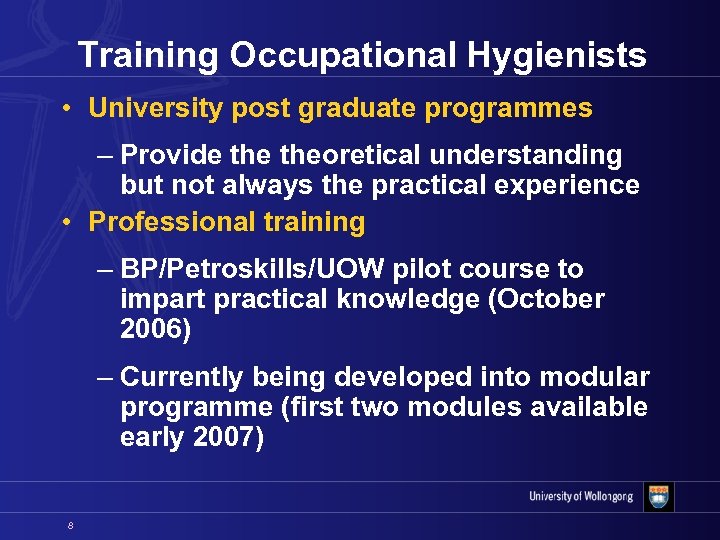 Training Occupational Hygienists

• University post graduate programmes

– Provide the theoretical understanding but not always the practical experience

• Professional training

– BP/Petroskills/UOW pilot course to impart practical knowledge (October 2006)

– Currently being developed into modular programme (first two modules available early 2007)

University of Wollongong

8